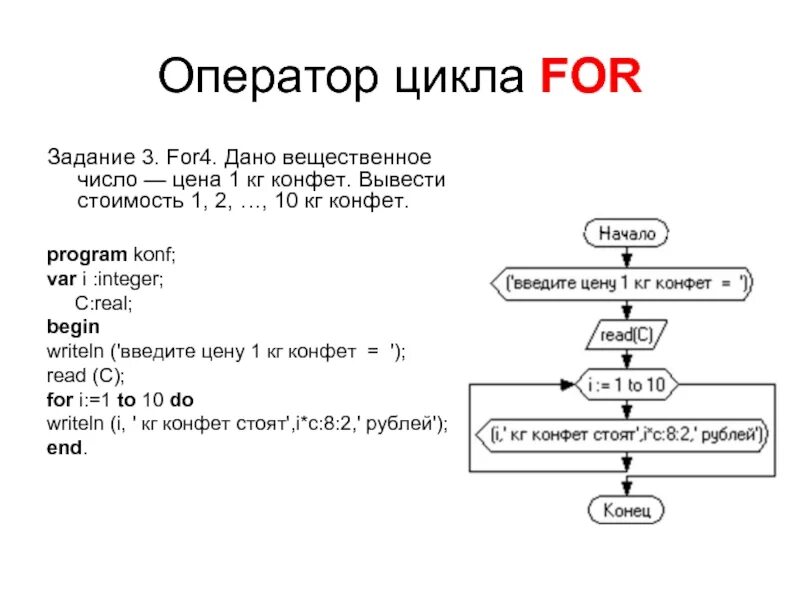 Оператор цикла FOR

Задание 3. For4. Дано вещественное число — цена 1 кг конфет. Вывести стоимость 1, 2, …, 10 кг конфет.

program konf;
var i :integer;
C:real;
begin
writeln ('введите цену 1 кг конфет = ');
read (C);
for i:=1 to 10 do
writeln (i, ' кг конфет стоят',i*c:8:2,' рублей');
end.

Начало

('введите цену 1 кг конфет = ')

read(C)

i := 1 to 10

(i,' кг конфет стоят',i*c:8:2,' рублей')

Конец